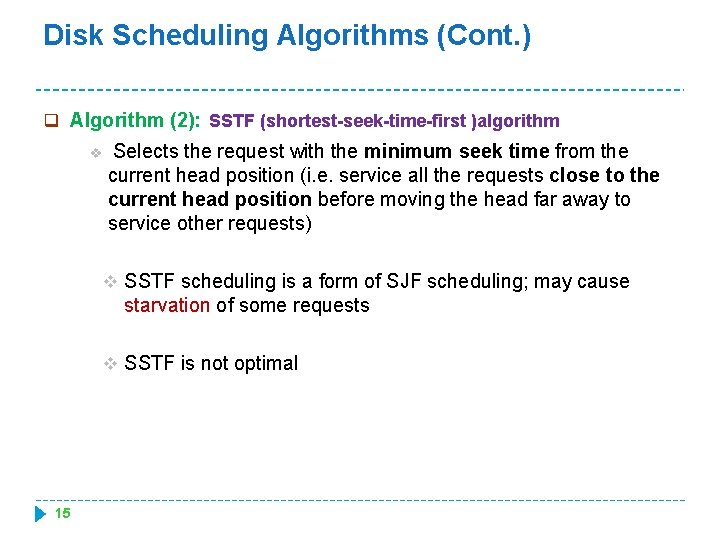 Disk Scheduling Algorithms (Cont.)

Algorithm (2): SSTF (shortest-seek-time-first )algorithm

Selects the request with the minimum seek time from the current head position (i.e. service all the requests close to the current head position before moving the head far away to service other requests)

SSTF scheduling is a form of SJF scheduling; may cause starvation of some requests

SSTF is not optimal

15